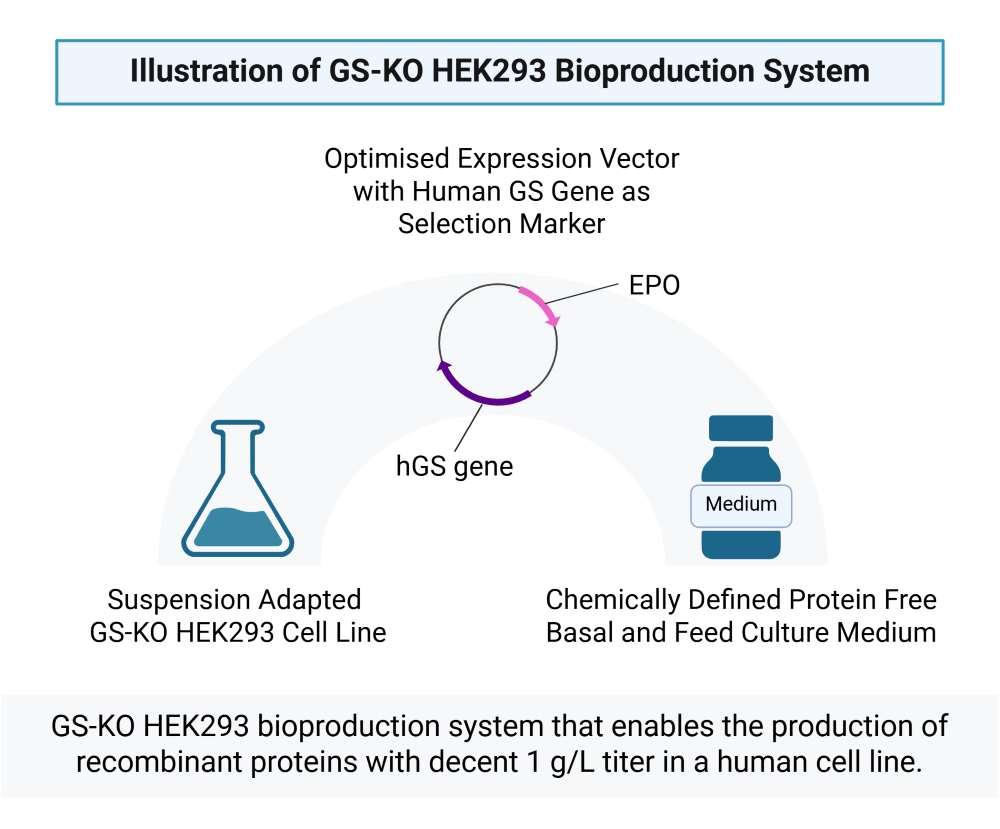 Illustration of GS-KO HEK293 Bioproduction System

Optimised Expression Vector with Human GS Gene as Selection Marker

EPO

hGS gene

Medium

Suspension Adapted GS-KO HEK293 Cell Line

Chemically Defined Protein Free Basal and Feed Culture Medium

GS-KO HEK293 bioproduction system that enables the production of recombinant proteins with decent 1 g/L titer in a human cell line.